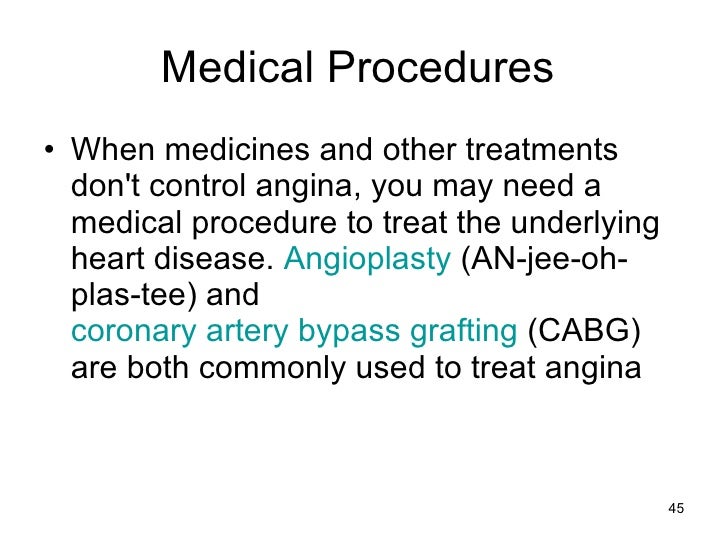 Medical Procedures

• When medicines and other treatments don't control angina, you may need a medical procedure to treat the underlying heart disease. Angioplasty (AN-jee-oh-plas-tee) and coronary artery bypass grafting (CABG) are both commonly used to treat angina

45